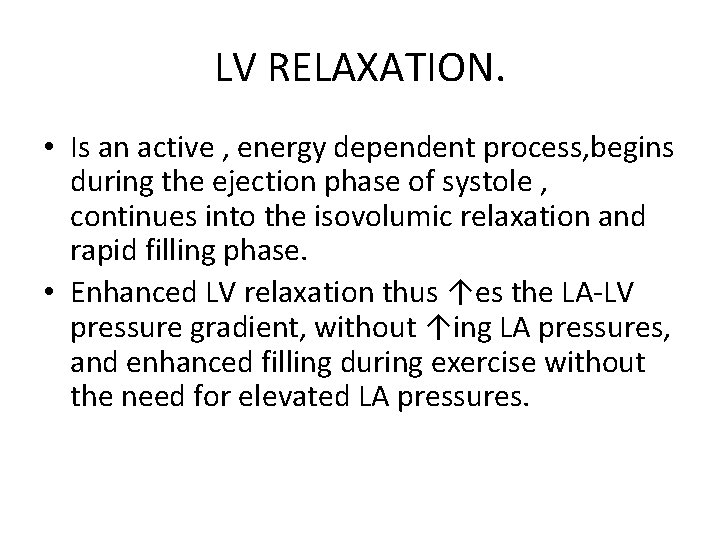 LV RELAXATION.

• Is an active , energy dependent process,begins during the ejection phase of systole , continues into the isovolumic relaxation and rapid filling phase.
• Enhanced LV relaxation thus ↑es the LA-LV pressure gradient, without ↑ing LA pressures, and enhanced filling during exercise without the need for elevated LA pressures.